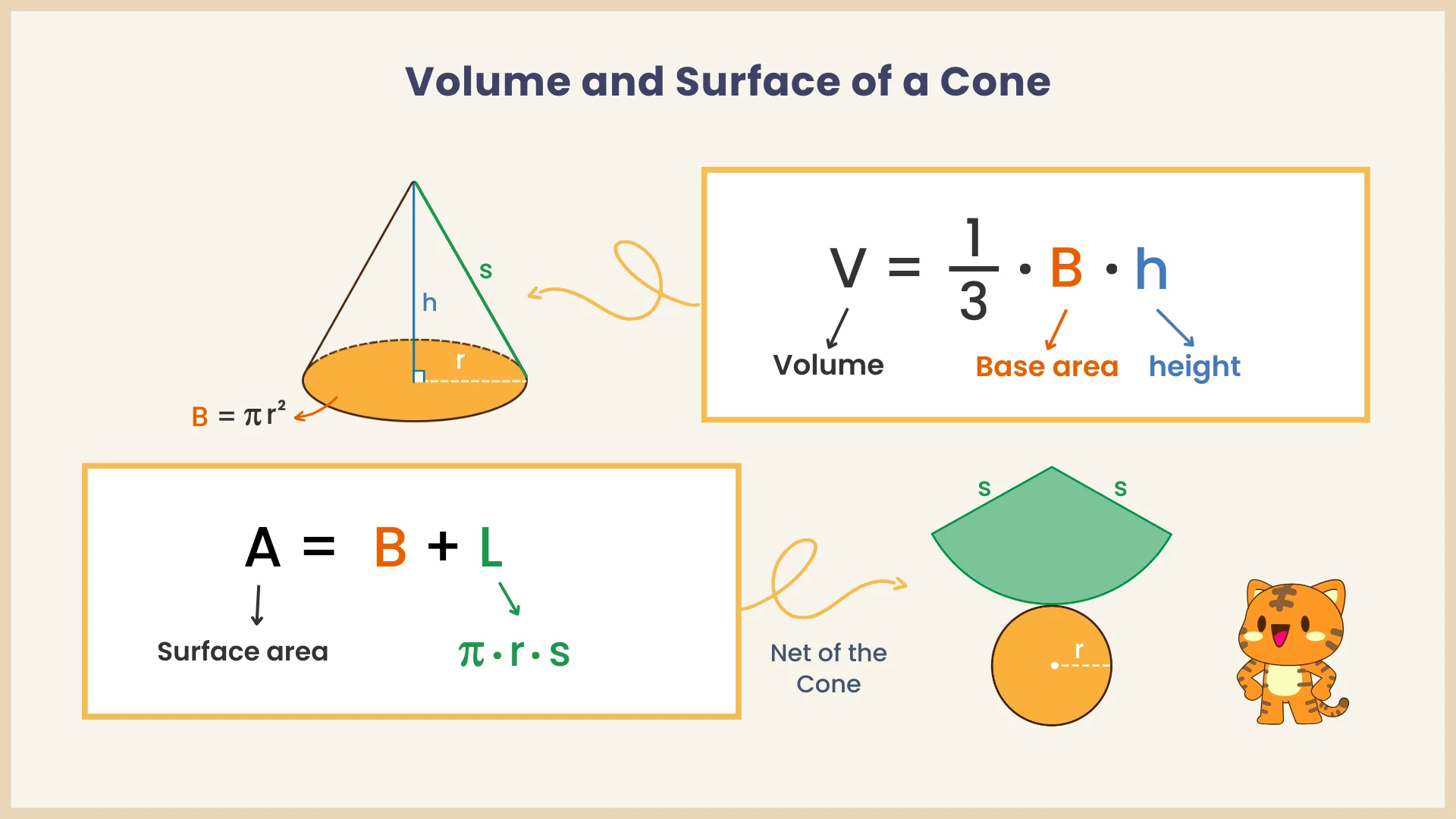 Volume and Surface of a Cone

s

h

r

$B = \pi r^2$

$V = \frac{1}{3} \cdot B \cdot h$

Volume

Base area

height

$A = B + L$

Surface area

$\pi \cdot r \cdot s$

Net of the Cone

s

s

r